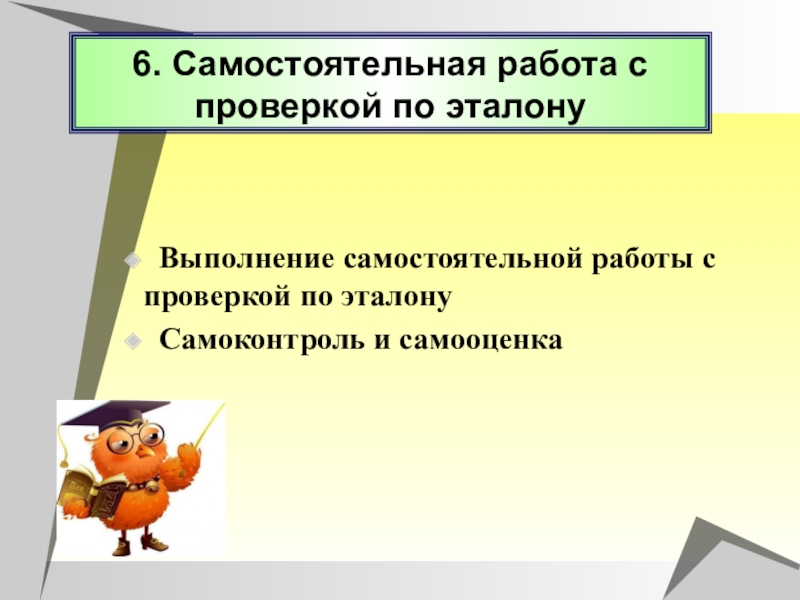 6. Самостоятельная работа с проверкой по эталону

Выполнение самостоятельной работы с проверкой по эталону

Самоконтроль и самооценка